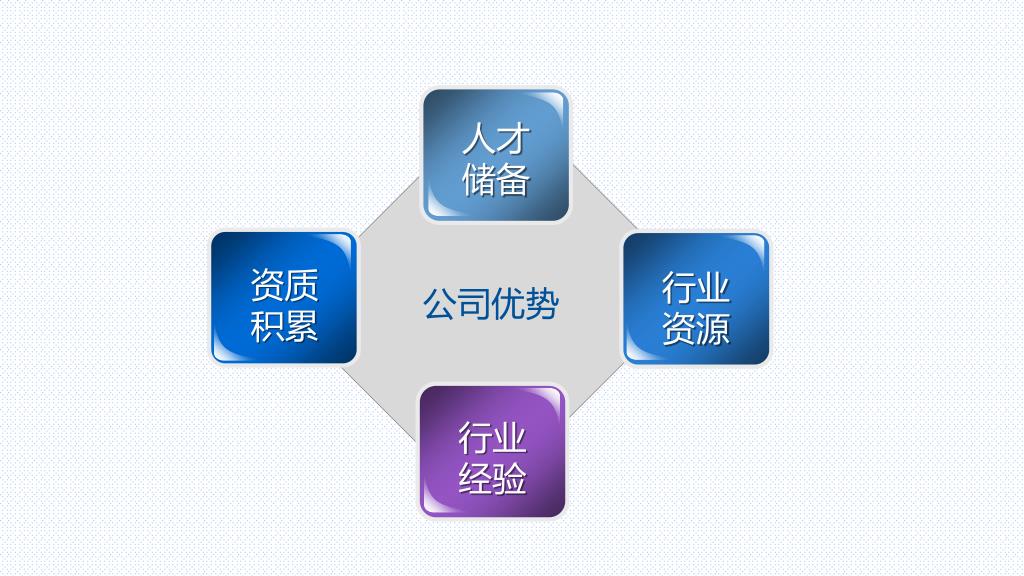 人才储备

资质积累

公司优势

行业资源

行业经验